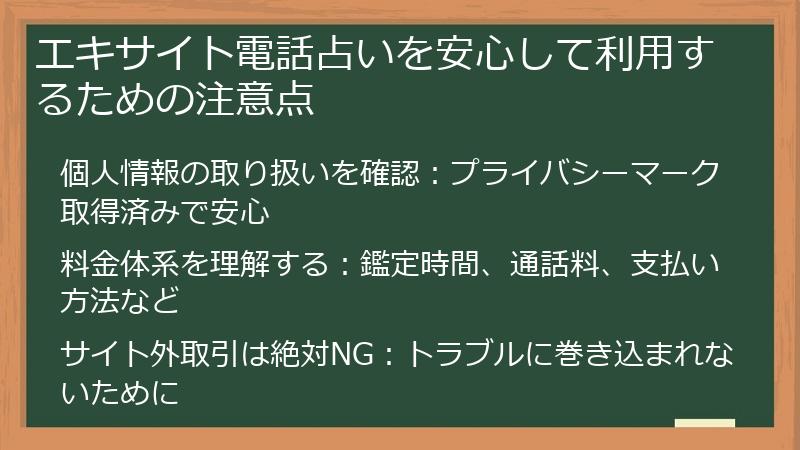 エキサイト電話占いを安心して利用するための注意点

個人情報の取り扱いを確認：プライバシーマーク取得済みで安心

料金体系を理解する：鑑定時間、通話料、支払い方法など

サイト外取引は絶対NG：トラブルに巻き込まれないために